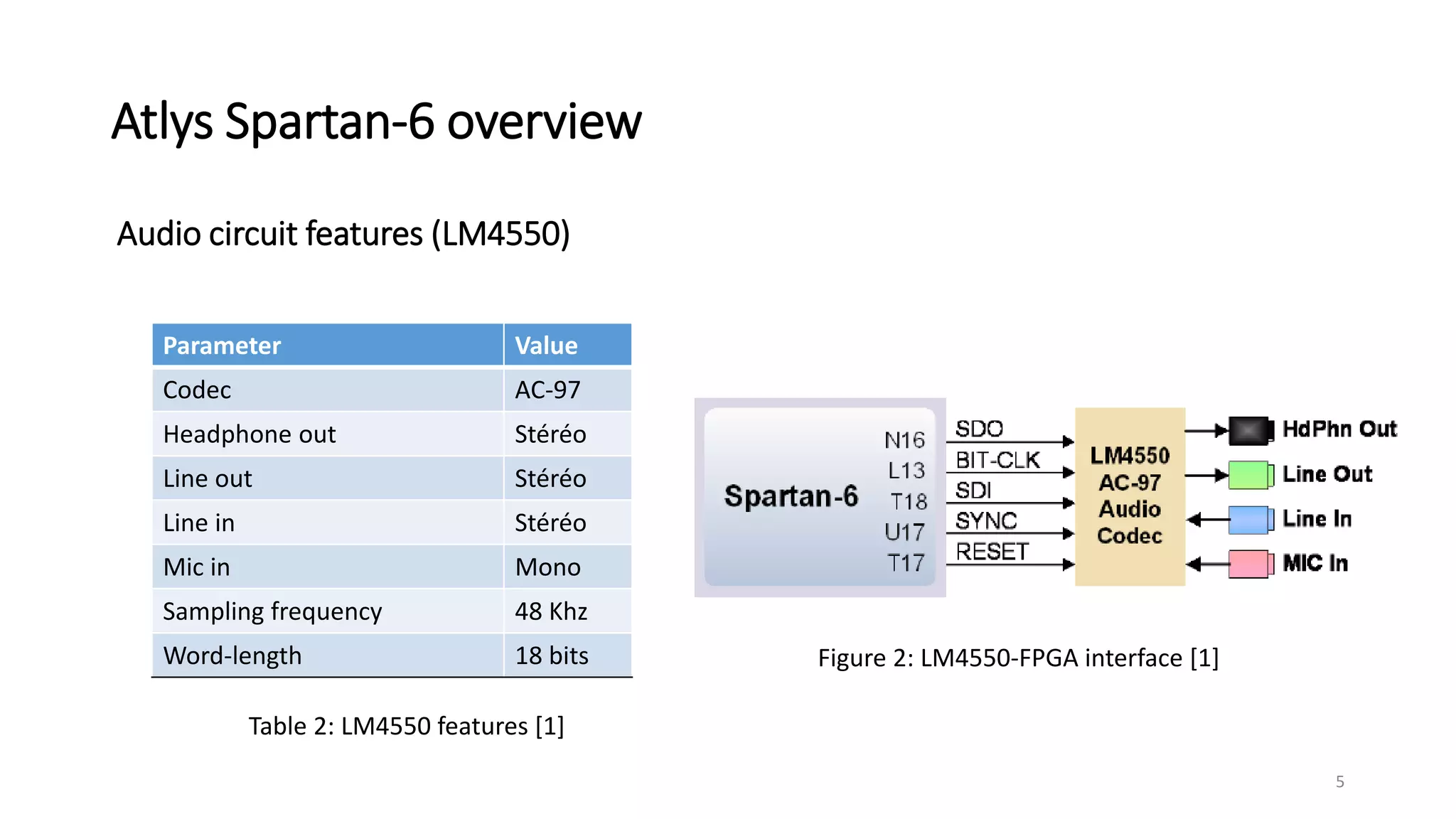 Atlys Spartan-6 overview

Audio circuit features (LM4550)

| Parameter | Value |
|---|---|
| Codec | AC-97 |
| Headphone out | Stéréo |
| Line out | Stéréo |
| Line in | Stéréo |
| Mic in | Mono |
| Sampling frequency | 48 Khz |
| Word-length | 18 bits |

Table 2: LM4550 features [1]

Spartan-6

N16
L13
T18
U17
T17

SDO
BIT-CLK
SDI
SYNC
RESET

LM4550 AC-97 Audio Codec

HdPhn Out
Line Out
Line In
MIC In

Figure 2: LM4550-FPGA interface [1]

5